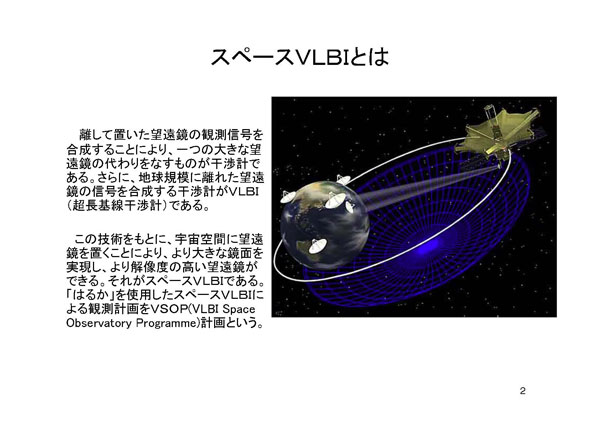 スペースVLBIとは

離して置いた望遠鏡の観測信号を合成することにより、一つの大きな望遠鏡の代わりをなすものが干渉計である。さらに、地球規模に離れた望遠鏡の信号を合成する干渉計がVLBI（超長基線干渉計）である。

この技術をもとに、宇宙空間に望遠鏡を置くことにより、より大きな鏡面を実現し、より解像度の高い望遠鏡ができる。それがスペースVLBIである。「はるか」を使用したスペースVLBIによる観測計画をVSOP(VLBI Space Observatory Programme)計画という。

2